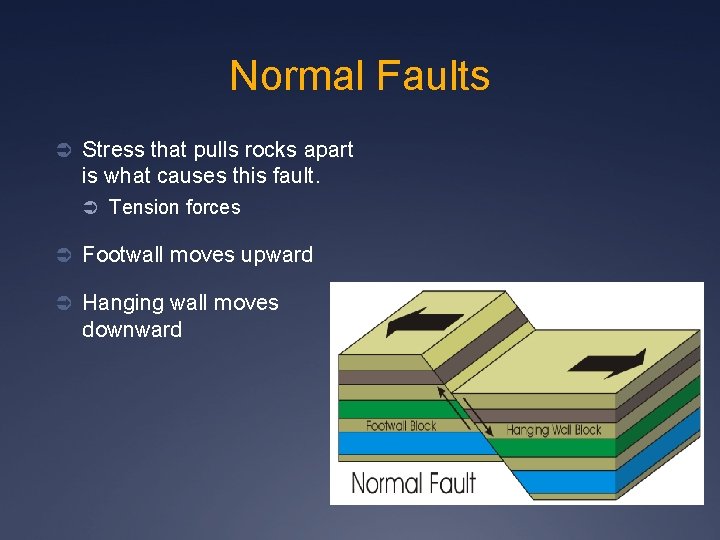 Normal Faults

Stress that pulls rocks apart is what causes this fault.

Tension forces

Footwall moves upward

Hanging wall moves downward

Footwall Block

Hanging Wall Block

Normal Fault